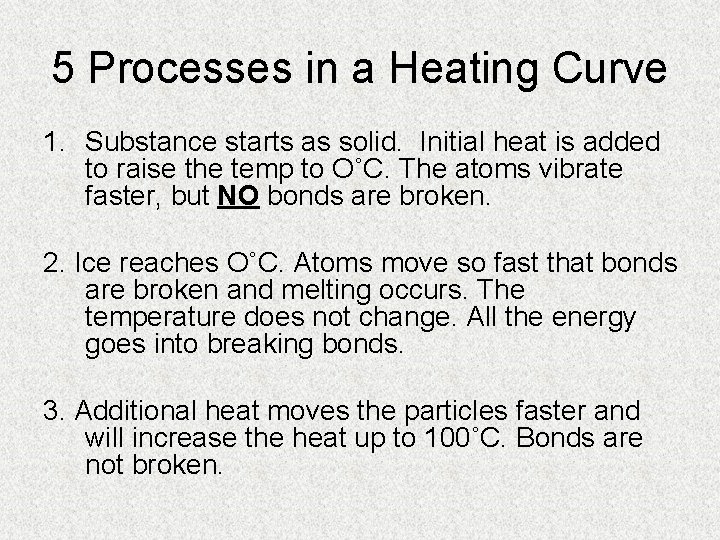 5 Processes in a Heating Curve

1. Substance starts as solid. Initial heat is added to raise the temp to O˚C. The atoms vibrate faster, but NO bonds are broken.

2. Ice reaches O˚C. Atoms move so fast that bonds are broken and melting occurs. The temperature does not change. All the energy goes into breaking bonds.

3. Additional heat moves the particles faster and will increase the heat up to 100˚C. Bonds are not broken.